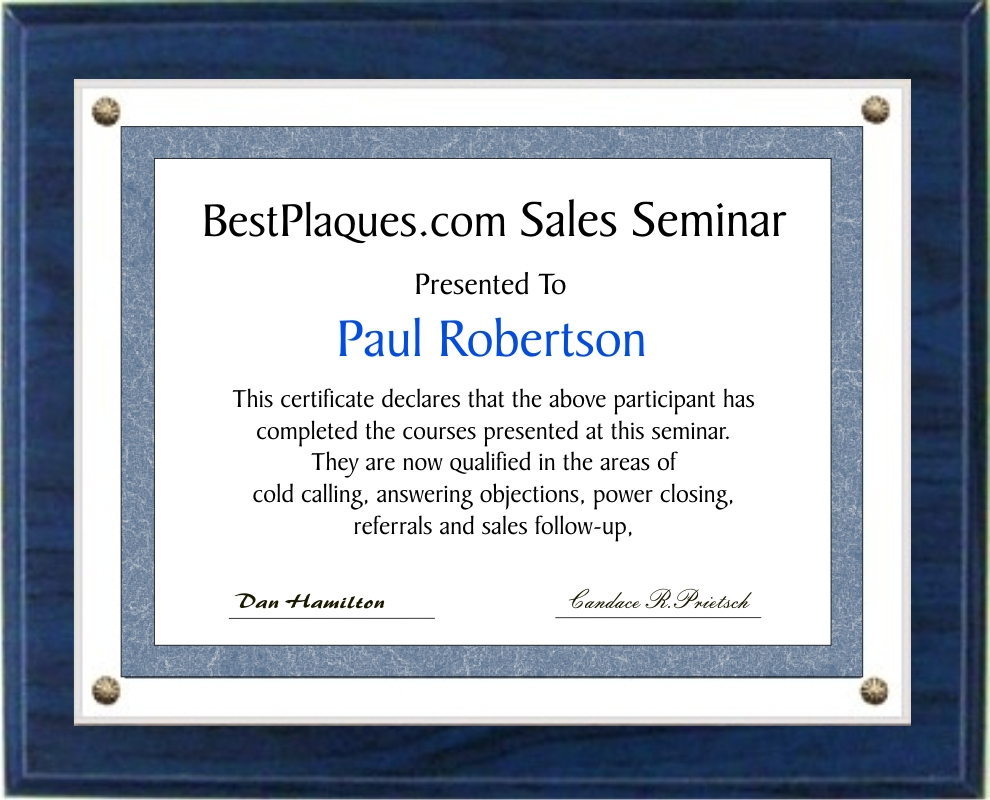 BestPlaques.com Sales Seminar

Presented To

Paul Robertson

This certificate declares that the above participant has completed the courses presented at this seminar. They are now qualified in the areas of cold calling, answering objections, power closing, referrals and sales follow-up,

Dan Hamilton

Candace R. Prietsch